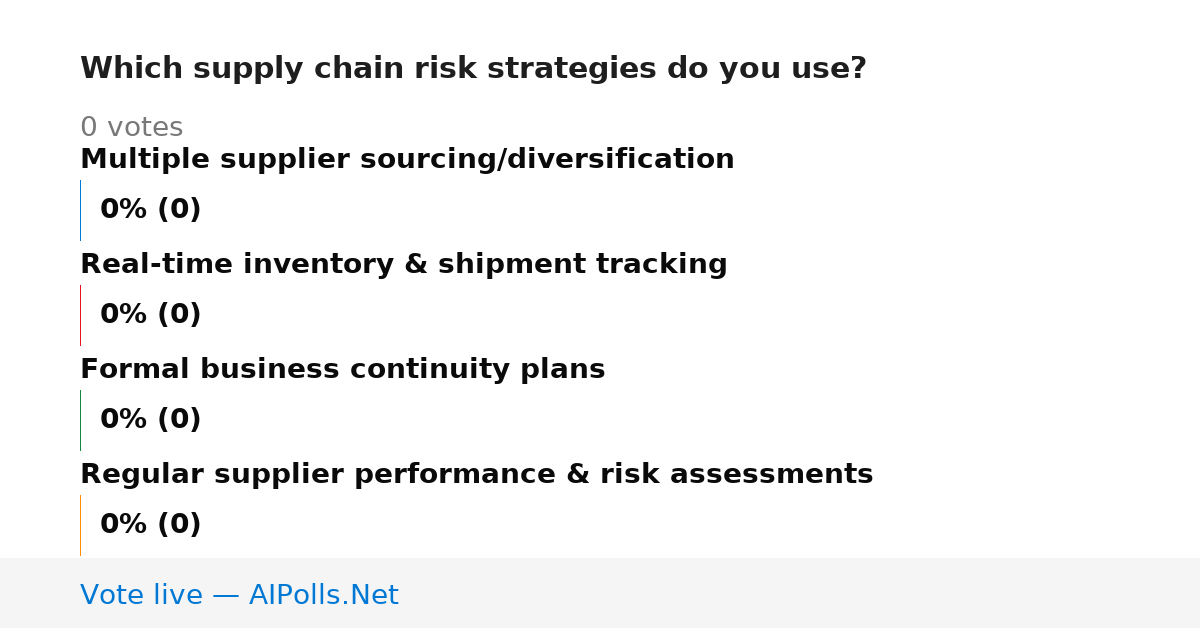 Which supply chain risk strategies do you use?

0 votes

Multiple supplier sourcing/diversification

0% (0)

Real-time inventory & shipment tracking

0% (0)

Formal business continuity plans

0% (0)

Regular supplier performance & risk assessments

0% (0)

Vote live — AIPolls.Net